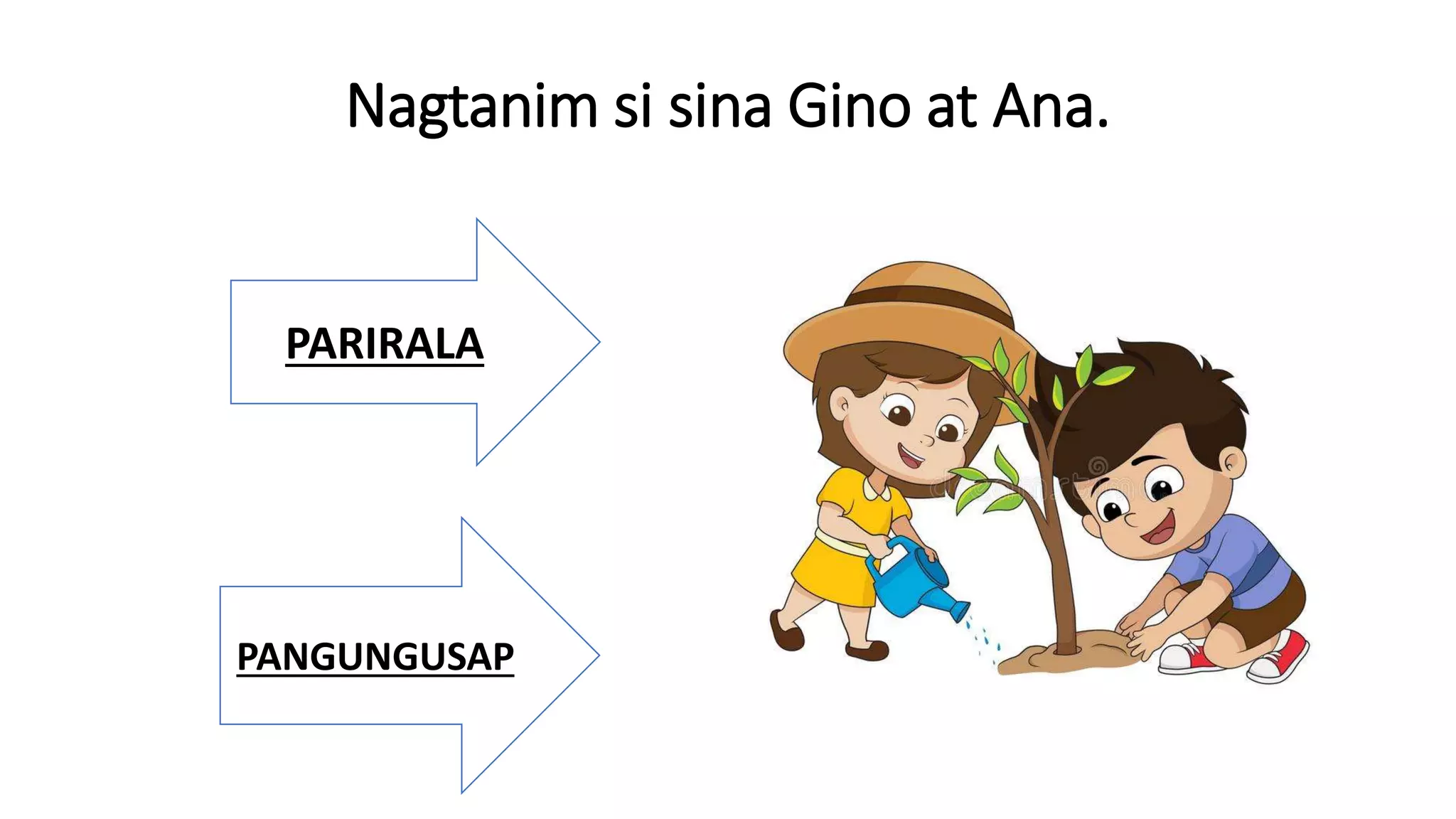 Nagtanim si sina Gino at Ana.

PARIRALA

PANGUNGUSAP